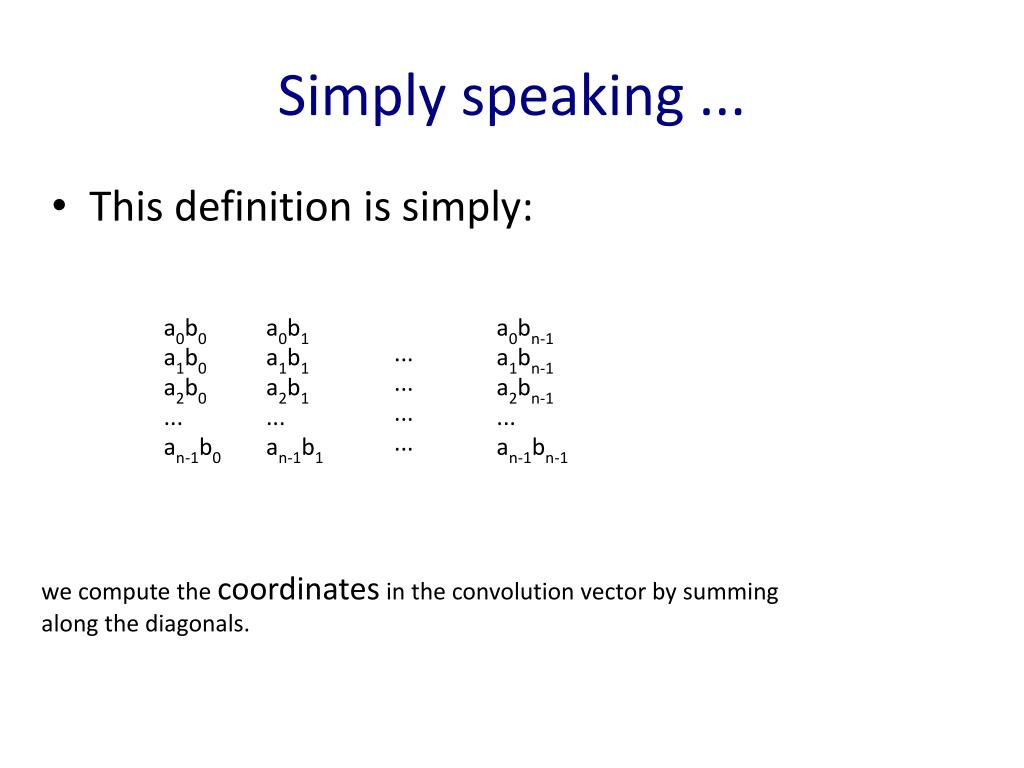 Simply speaking ...

• This definition is simply:

| | | | |
|---|---|---|---|
| $a_0b_0$ | $a_0b_1$ | | $a_0b_{n-1}$ |
| $a_1b_0$ | $a_1b_1$ | ... | $a_1b_{n-1}$ |
| $a_2b_0$ | $a_2b_1$ | ... | $a_2b_{n-1}$ |
| ... | ... | ... | ... |
| $a_{n-1}b_0$ | $a_{n-1}b_1$ | ... | $a_{n-1}b_{n-1}$ |

we compute the coordinates in the convolution vector by summing along the diagonals.